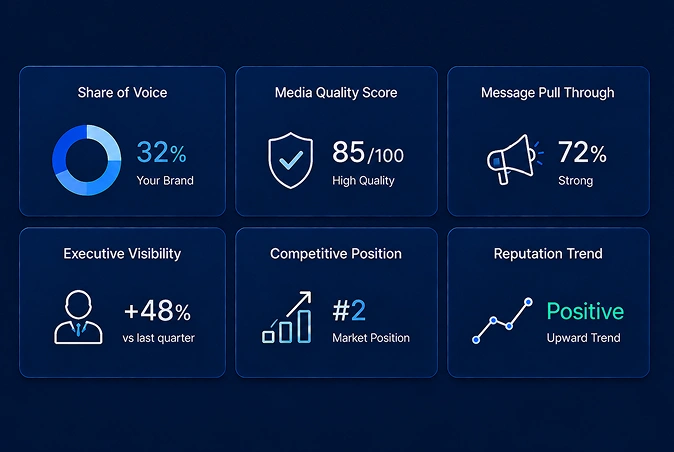 Share of Voice

32%
Your Brand

Media Quality Score

85/100
High Quality

Message Pull Through

72%
Strong

Executive Visibility

+48%
vs last quarter

Competitive Position

#2
Market Position

Reputation Trend

Positive
Upward Trend